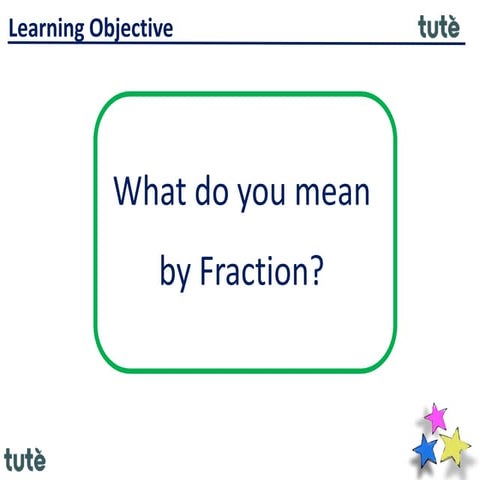 Learning Objective

tutè

What do you mean by Fraction?

tutè